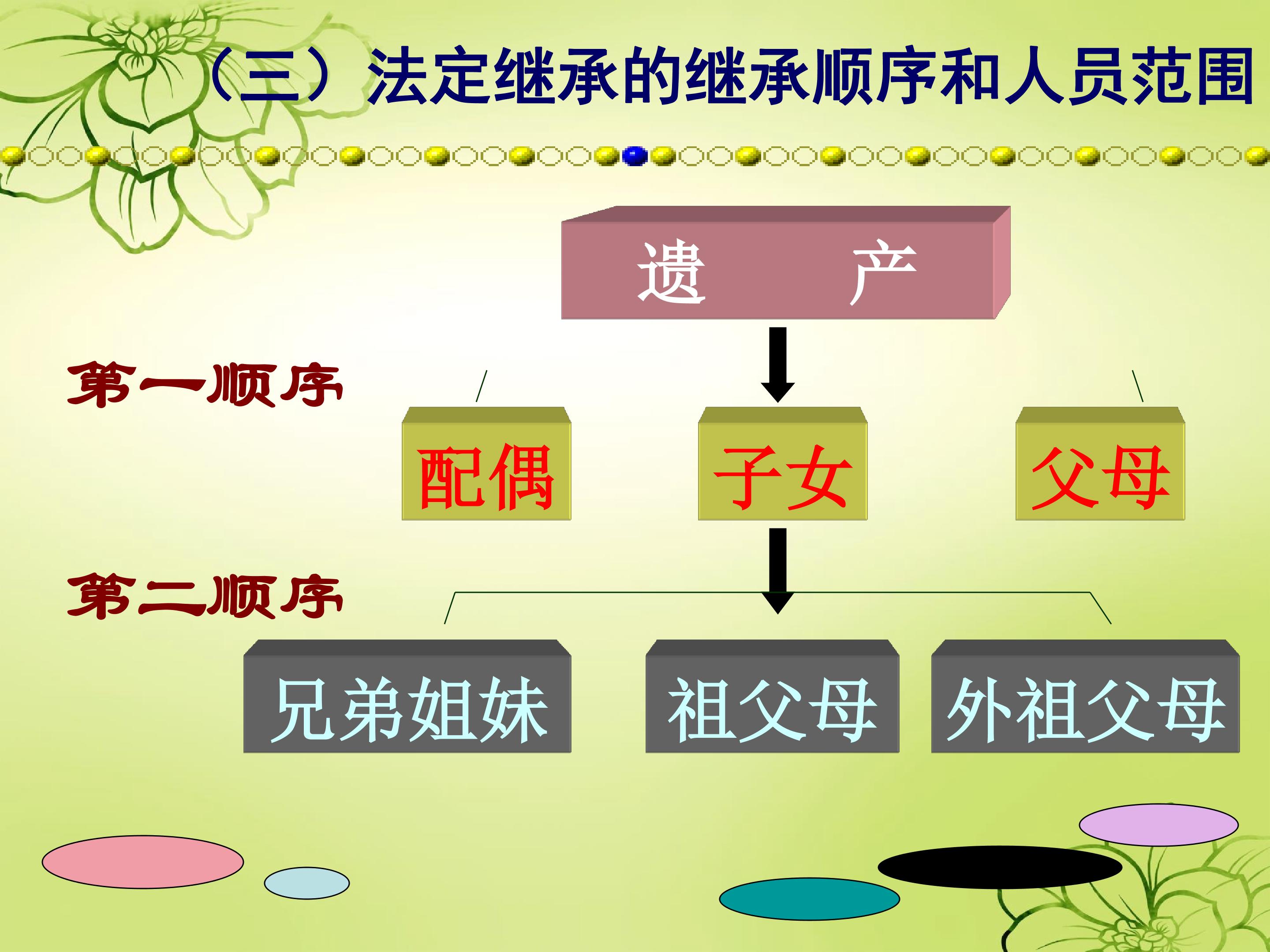 （三）法定继承的继承顺序和人员范围

遗 产

第一顺序

配偶

子女

父母

第二顺序

兄弟姐妹

祖父母

外祖父母